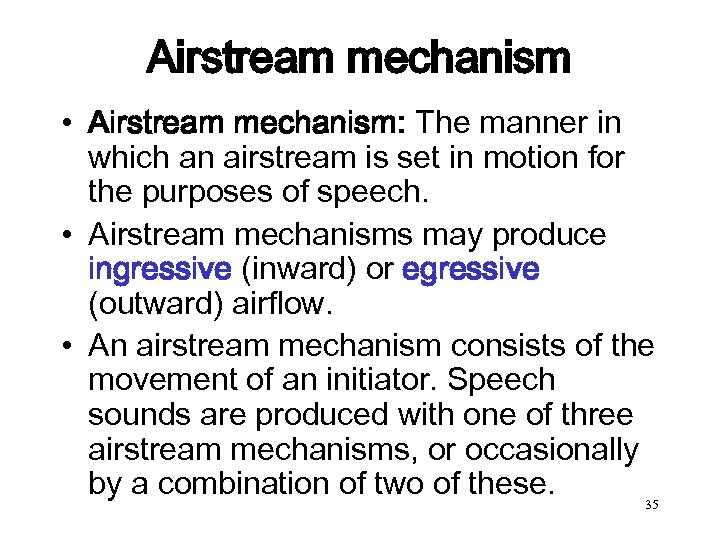 Airstream mechanism

• Airstream mechanism: The manner in which an airstream is set in motion for the purposes of speech.

• Airstream mechanisms may produce ingressive (inward) or egressive (outward) airflow.

• An airstream mechanism consists of the movement of an initiator. Speech sounds are produced with one of three airstream mechanisms, or occasionally by a combination of two of these.

35